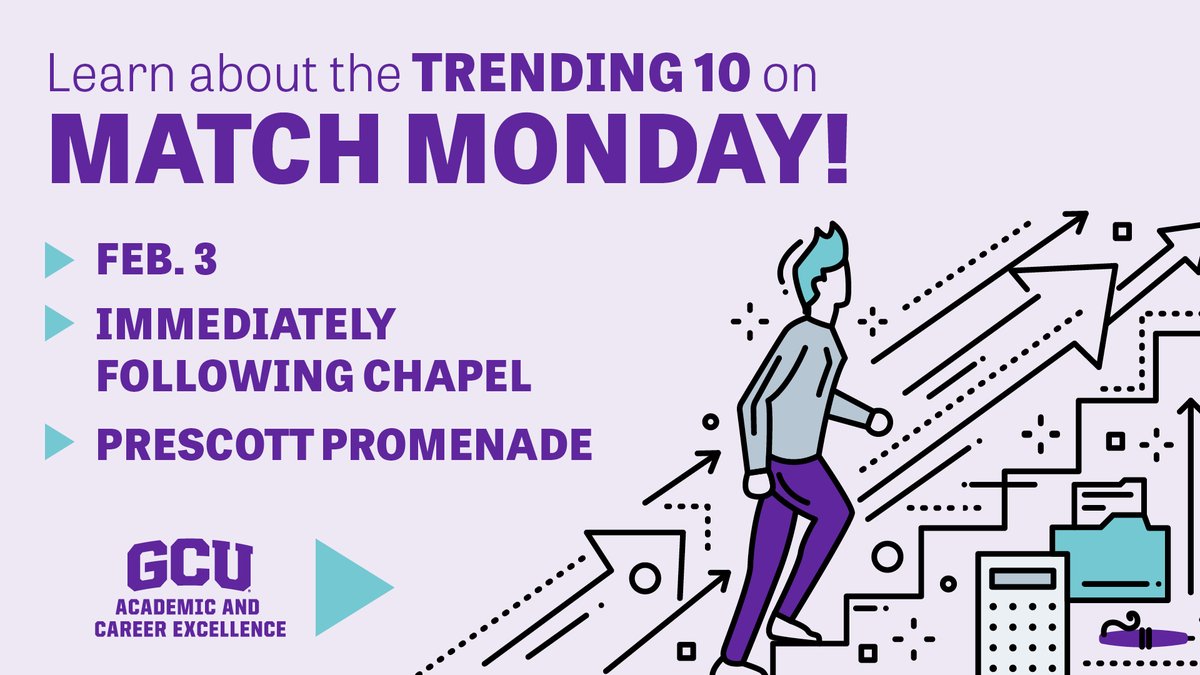 Learn about the TRENDING 10 on
MATCH MONDAY!

FEB. 3

IMMEDIATELY FOLLOWING CHAPEL

PRESCOTT PROMENADE

GCU
ACADEMIC AND CAREER EXCELLENCE